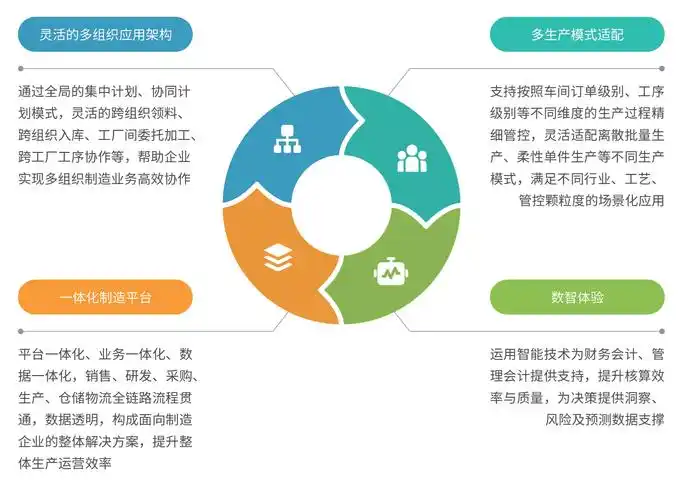 灵活的多组织应用架构

通过全局的集中计划、协同计划模式，灵活的跨组织领料、跨组织入库、工厂间委托加工、跨工厂工序协作等，帮助企业实现多组织制造业务高效协作

多生产模式适配

支持按照车间订单级别、工序级别等不同维度的生产过程精细管控，灵活适配离散批量生产、柔性单件生产等不同生产模式，满足不同行业、工艺、管控颗粒度的场景化应用

一体化制造平台

平台一体化、业务一体化、数据一体化，销售、研发、采购、生产、仓储物流全链路流程贯通，数据透明，构成面向制造企业的整体解决方案，提升整体生产运营效率

数智体验

运用智能技术为财务会计、管理会计提供支持，提升核算效率与质量，为决策提供洞察、风险及预测数据支撑